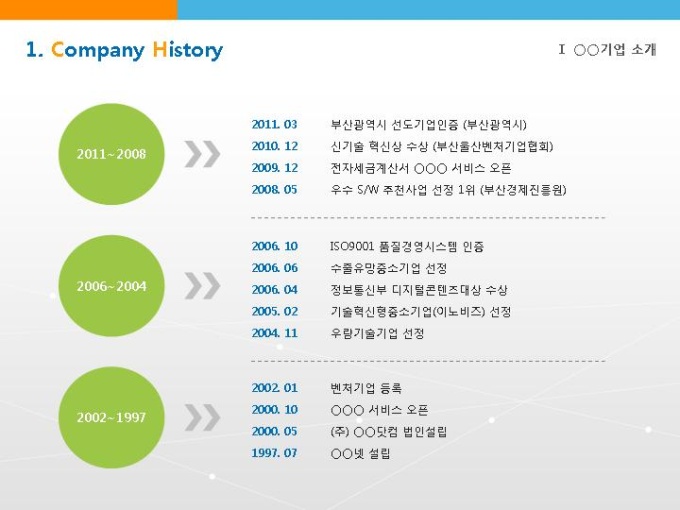 1. Company History

Ⅰ ○○기업 소개

2011~2008

2011. 03 부산광역시 선도기업인증 (부산광역시)
2010. 12 신기술 혁신상 수상 (부산울산벤처기업협회)
2009. 12 전자세금계산서 ○○○ 서비스 오픈
2008. 05 우수 S/W 추천사업 선정 1위 (부산경제진흥원)

2006~2004

2006. 10 ISO9001 품질경영시스템 인증
2006. 06 수출유망중소기업 선정
2006. 04 정보통신부 디지털콘텐츠대상 수상
2005. 02 기술혁신형중소기업(이노비즈) 선정
2004. 11 우량기술기업 선정

2002~1997

2002. 01 벤처기업 등록
2000. 10 ○○○ 서비스 오픈
2000. 05 (주) ○○닷컴 법인설립
1997. 07 ○○넷 설립